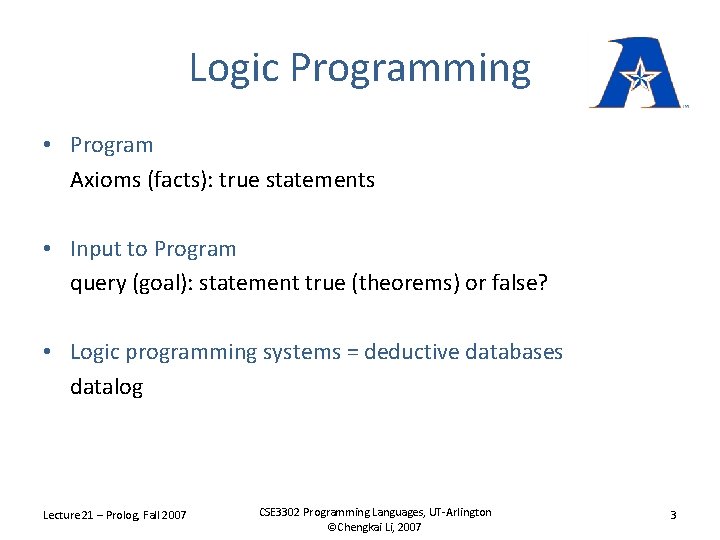 Logic Programming

• Program
Axioms (facts): true statements

• Input to Program
query (goal): statement true (theorems) or false?

• Logic programming systems = deductive databases
datalog

Lecture 21 – Prolog, Fall 2007

CSE3302 Programming Languages, UT-Arlington
©Chengkai Li, 2007

3